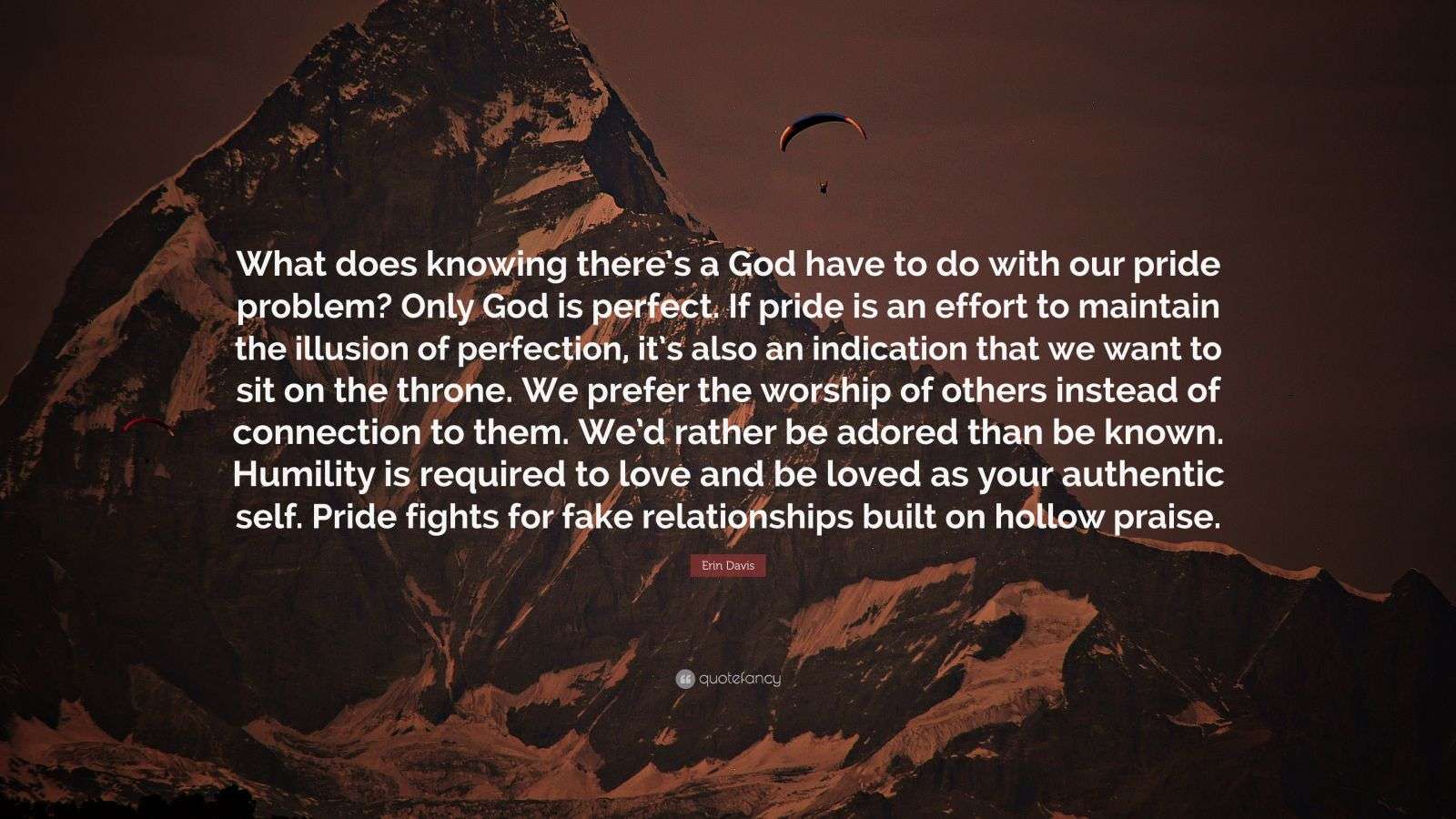 What does knowing there's a God have to do with our pride problem? Only God is perfect. If pride is an effort to maintain the illusion of perfection, it's also an indication that we want to sit on the throne. We prefer the worship of others instead of connection to them. We'd rather be adored than be known. Humility is required to love and be loved as your authentic self. Pride fights for fake relationships built on hollow praise.

Erin Davis

quotefancy